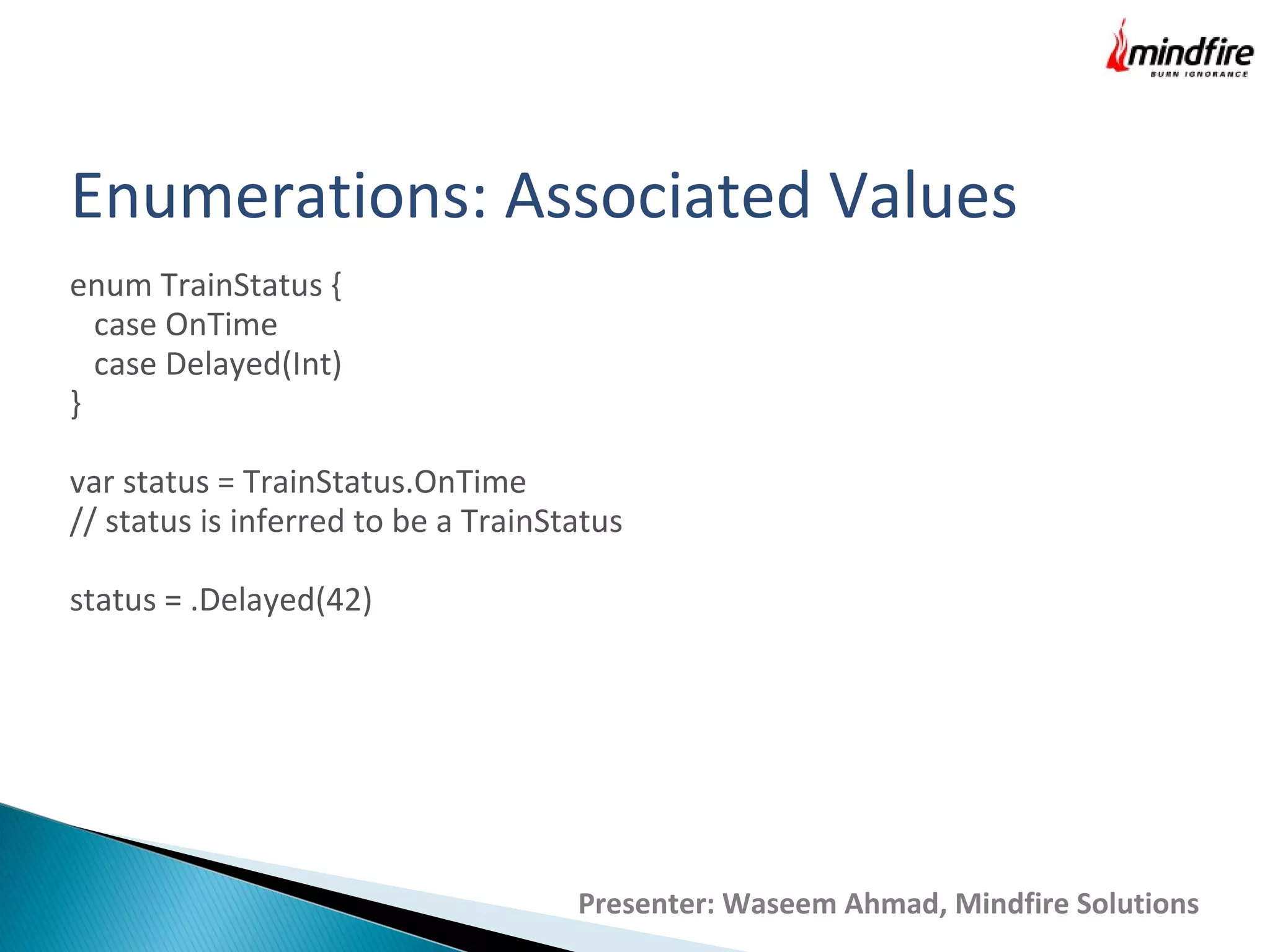 mindfire
BURN IGNORANCE

Enumerations: Associated Values

enum TrainStatus {
 case OnTime
 case Delayed(Int)
}

var status = TrainStatus.OnTime
// status is inferred to be a TrainStatus

status = .Delayed(42)

Presenter: Waseem Ahmad, Mindfire Solutions